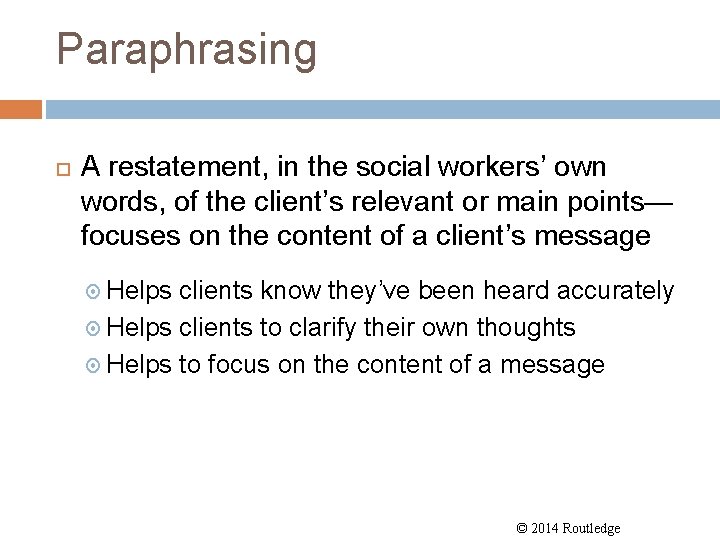 Paraphrasing

A restatement, in the social workers' own words, of the client's relevant or main points—focuses on the content of a client's message

Helps clients know they've been heard accurately

Helps clients to clarify their own thoughts

Helps to focus on the content of a message

© 2014 Routledge